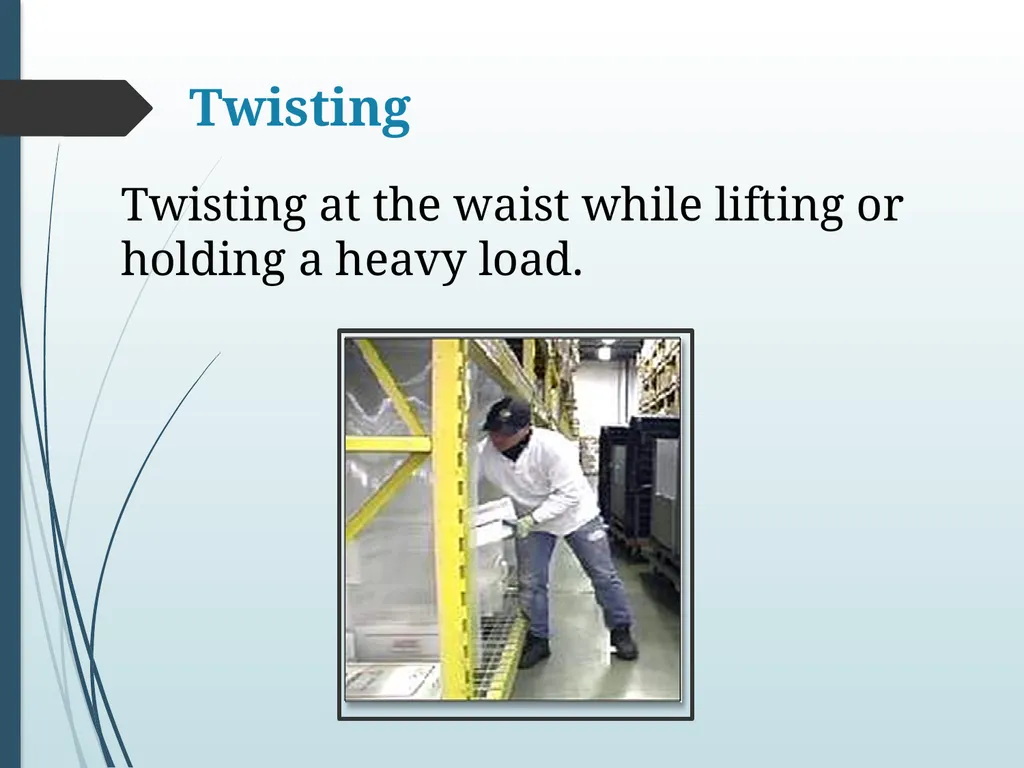 Twisting

Twisting at the waist while lifting or holding a heavy load.